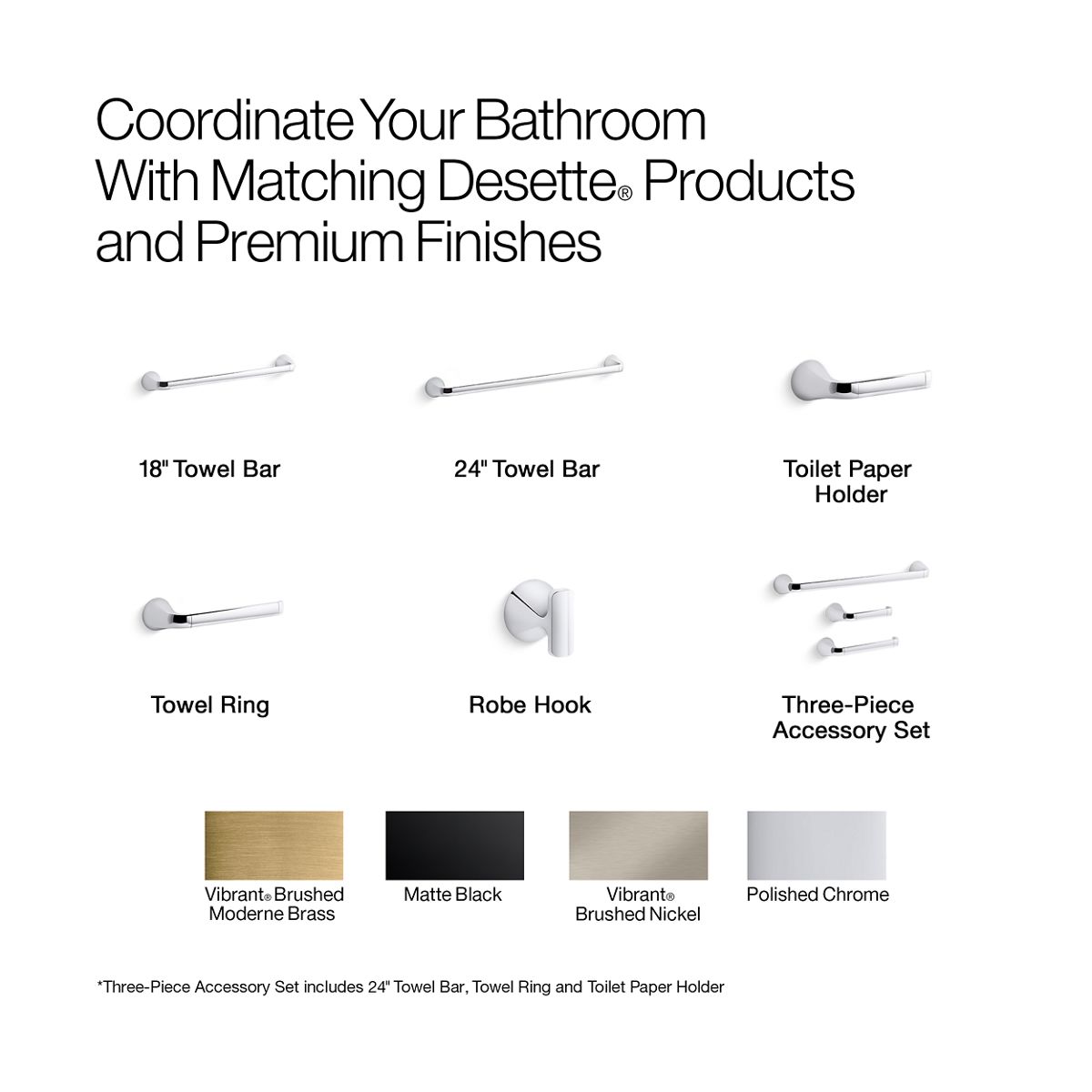 Coordinate Your Bathroom With Matching Desette® Products and Premium Finishes

18" Towel Bar

24" Towel Bar

Toilet Paper Holder

Towel Ring

Robe Hook

Three-Piece Accessory Set

Vibrant® Brushed Moderne Brass

Matte Black

Vibrant® Brushed Nickel

Polished Chrome

*Three-Piece Accessory Set includes 24" Towel Bar, Towel Ring and Toilet Paper Holder